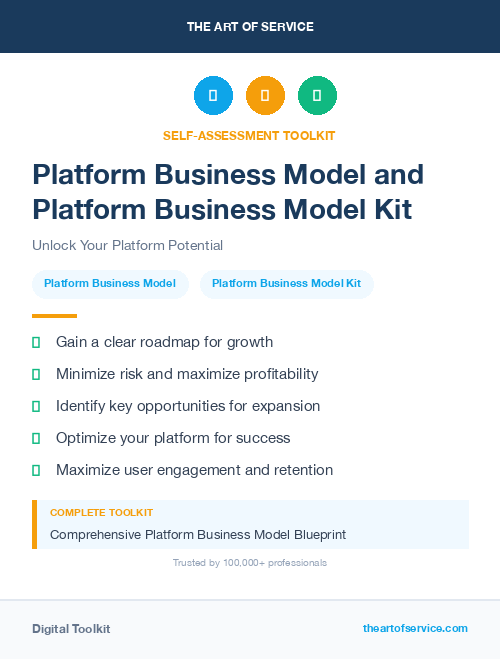 THE ART OF SERVICE

SELF-ASSESSMENT TOOLKIT

Platform Business Model and Platform Business Model Kit

Unlock Your Platform Potential

Platform Business Model

Platform Business Model Kit

Gain a clear roadmap for growth

Minimize risk and maximize profitability

Identify key opportunities for expansion

Optimize your platform for success

Maximize user engagement and retention

COMPLETE TOOLKIT

Comprehensive Platform Business Model Blueprint

Trusted by 100,000+ professionals

Digital Toolkit

theartofservice.com